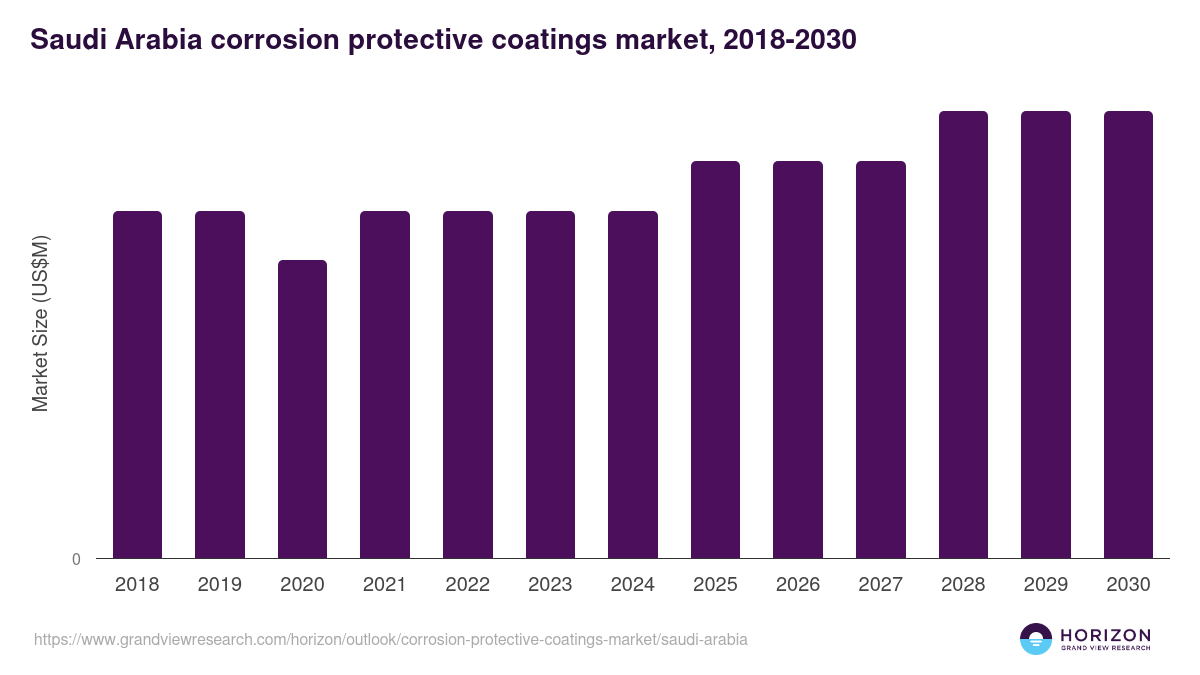 Saudi Arabia corrosion protective coatings market, 2018-2030

Market Size (US$M)

0

2018
2019
2020
2021
2022
2023
2024
2025
2026
2027
2028
2029
2030

https://www.grandviewresearch.com/horizon/outlook/corrosion-protective-coatings-market/saudi-arabia

HORIZON
GRAND VIEW RESEARCH